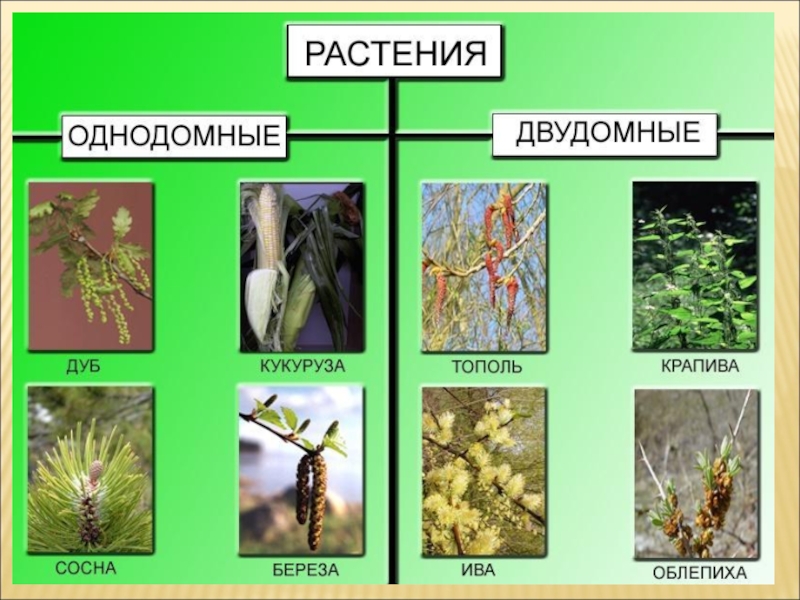 РАСТЕНИЯ

ОДНОДОМНЫЕ

ДУБ

КУКУРУЗА

СОСНА

БЕРЕЗА

ДВУДОМНЫЕ

ТОПОЛЬ

КРАПИВА

ИВА

ОБЛЕПИХА